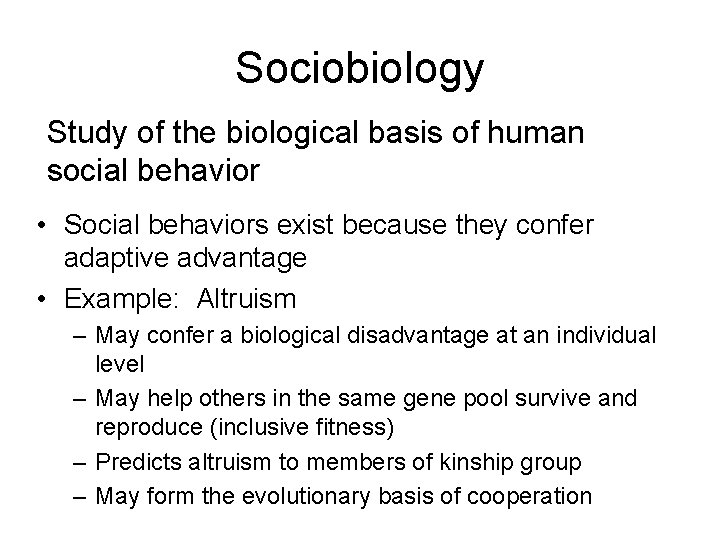 Sociobiology

Study of the biological basis of human social behavior

• Social behaviors exist because they confer adaptive advantage
• Example: Altruism
– May confer a biological disadvantage at an individual level
– May help others in the same gene pool survive and reproduce (inclusive fitness)
– Predicts altruism to members of kinship group
– May form the evolutionary basis of cooperation